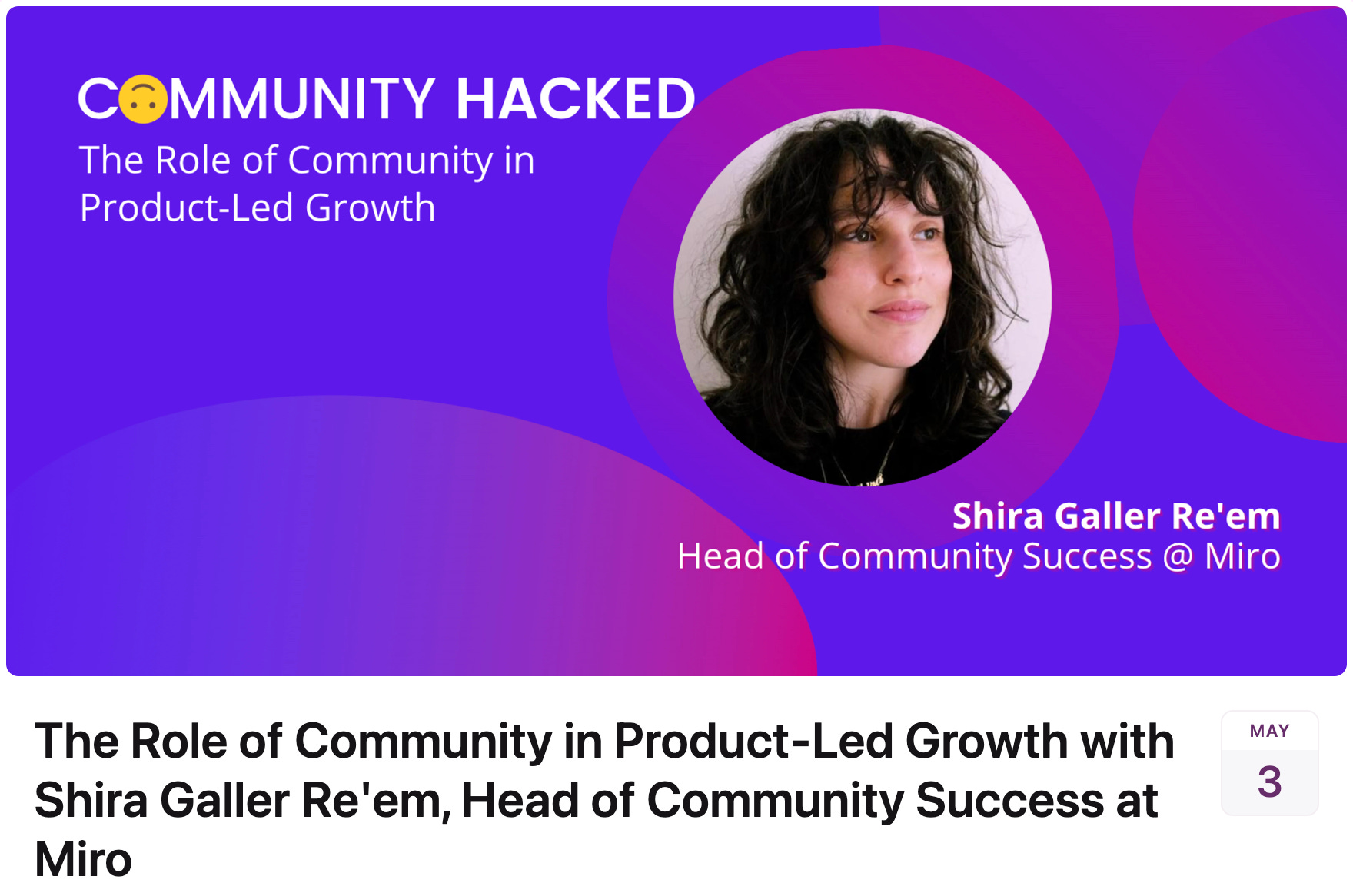 COMMUNITY HACKED
The Role of Community in Product-Led Growth

Shira Galler Re'em
Head of Community Success @ Miro

The Role of Community in Product-Led Growth with Shira Galler Re'em, Head of Community Success at Miro

MAY
3